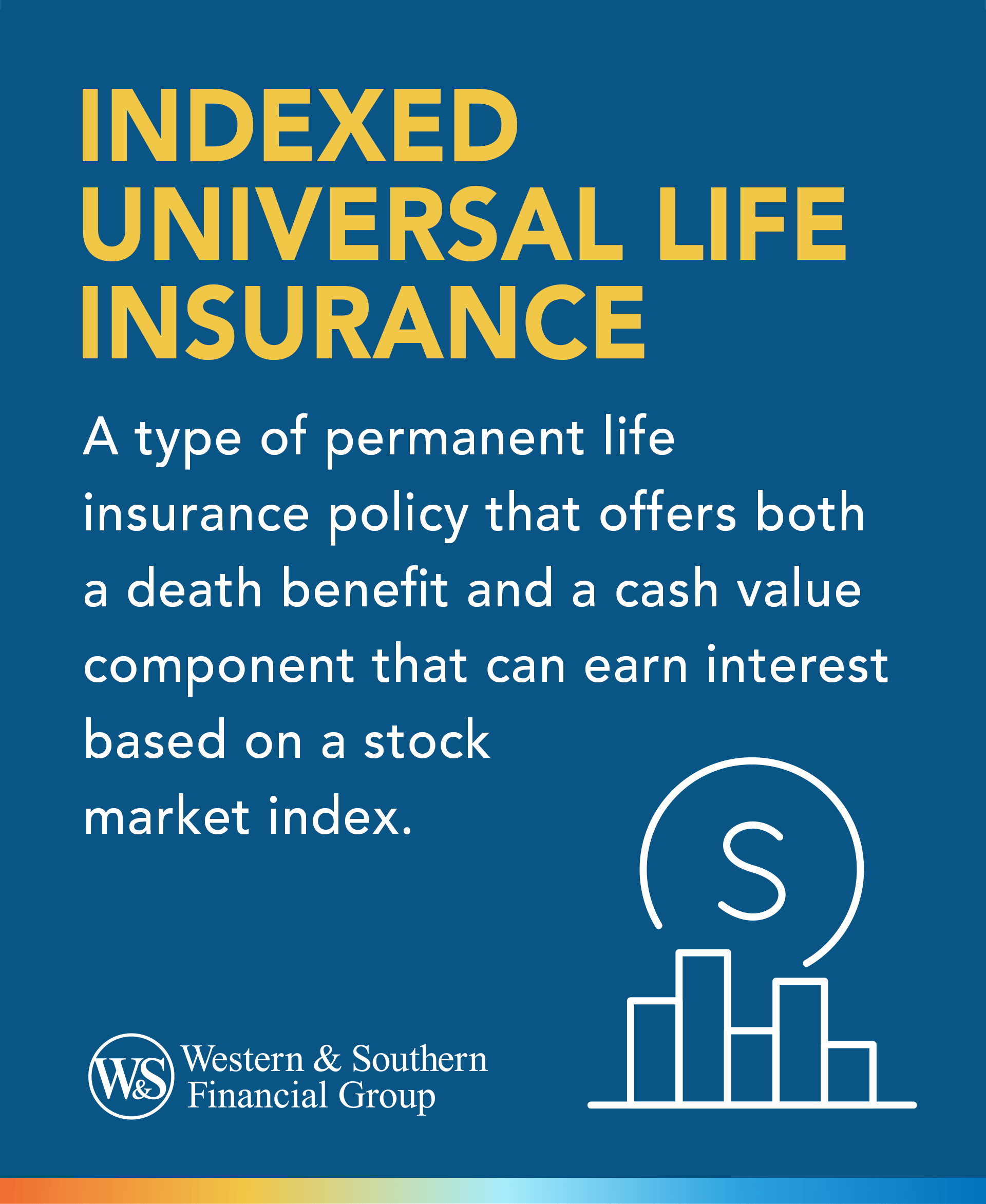 INDEXED UNIVERSAL LIFE INSURANCE

A type of permanent life insurance policy that offers both a death benefit and a cash value component that can earn interest based on a stock market index.

S

W&S Western & Southern Financial Group